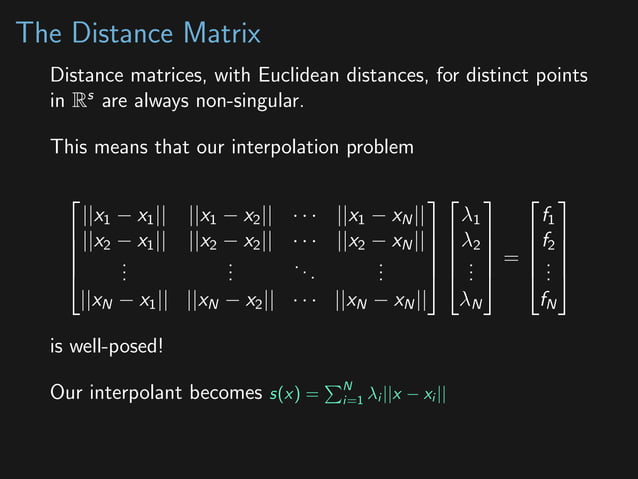 The Distance Matrix

Distance matrices, with Euclidean distances, for distinct points in $\mathbb{R}^s$ are always non-singular.

This means that our interpolation problem

$$\begin{bmatrix} ||x_1 - x_1|| & ||x_1 - x_2|| & \cdots & ||x_1 - x_N|| \\ ||x_2 - x_1|| & ||x_2 - x_2|| & \cdots & ||x_2 - x_N|| \\ \vdots & \vdots & \ddots & \vdots \\ ||x_N - x_1|| & ||x_N - x_2|| & \cdots & ||x_N - x_N|| \end{bmatrix} \begin{bmatrix} \lambda_1 \\ \lambda_2 \\ \vdots \\ \lambda_N \end{bmatrix} = \begin{bmatrix} f_1 \\ f_2 \\ \vdots \\ f_N \end{bmatrix}$$

is well-posed!

Our interpolant becomes $s(x) = \sum_{i=1}^{N} \lambda_i ||x - x_i||$